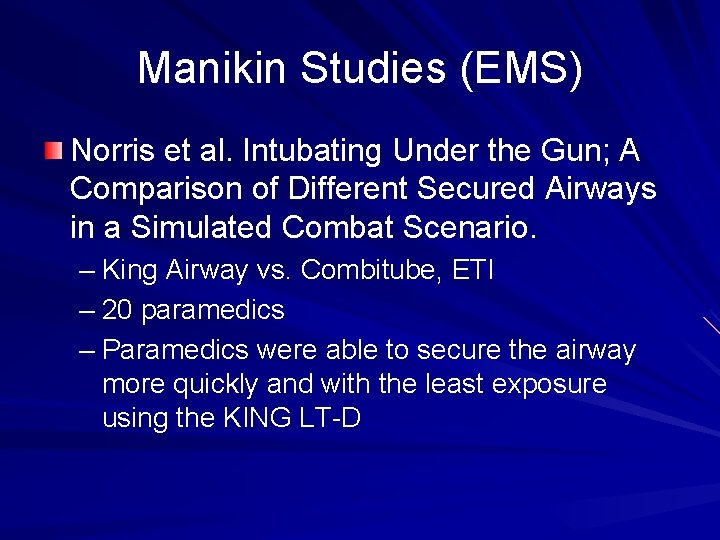 Manikin Studies (EMS)

Norris et al. Intubating Under the Gun; A Comparison of Different Secured Airways in a Simulated Combat Scenario.

– King Airway vs. Combitube, ETI
– 20 paramedics
– Paramedics were able to secure the airway more quickly and with the least exposure using the KING LT-D